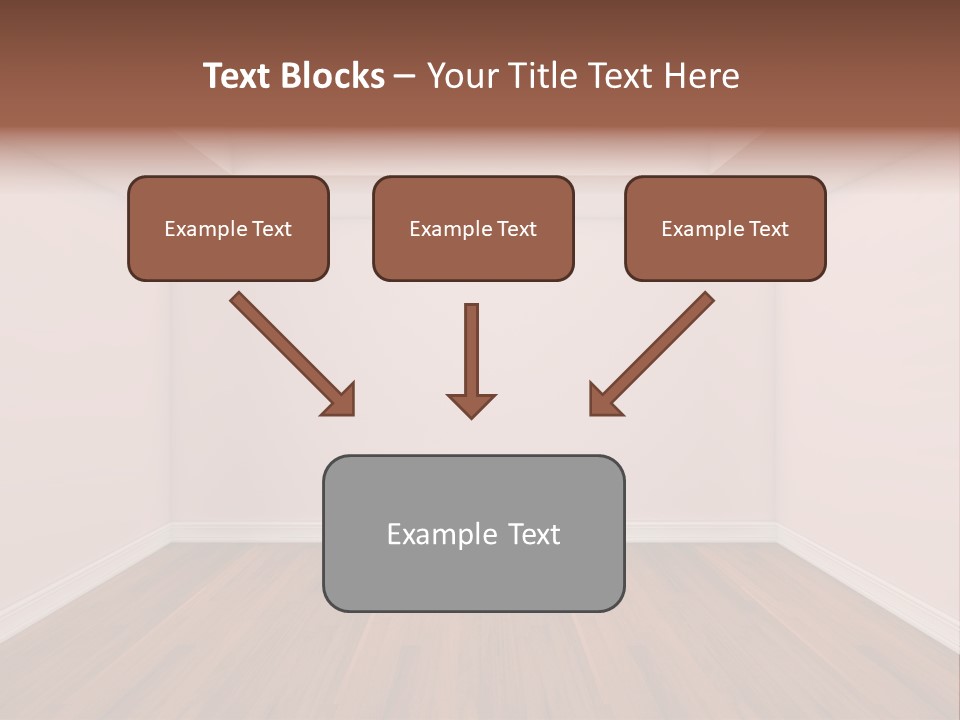 Text Blocks – Your Title Text Here

Example Text

Example Text

Example Text

Example Text